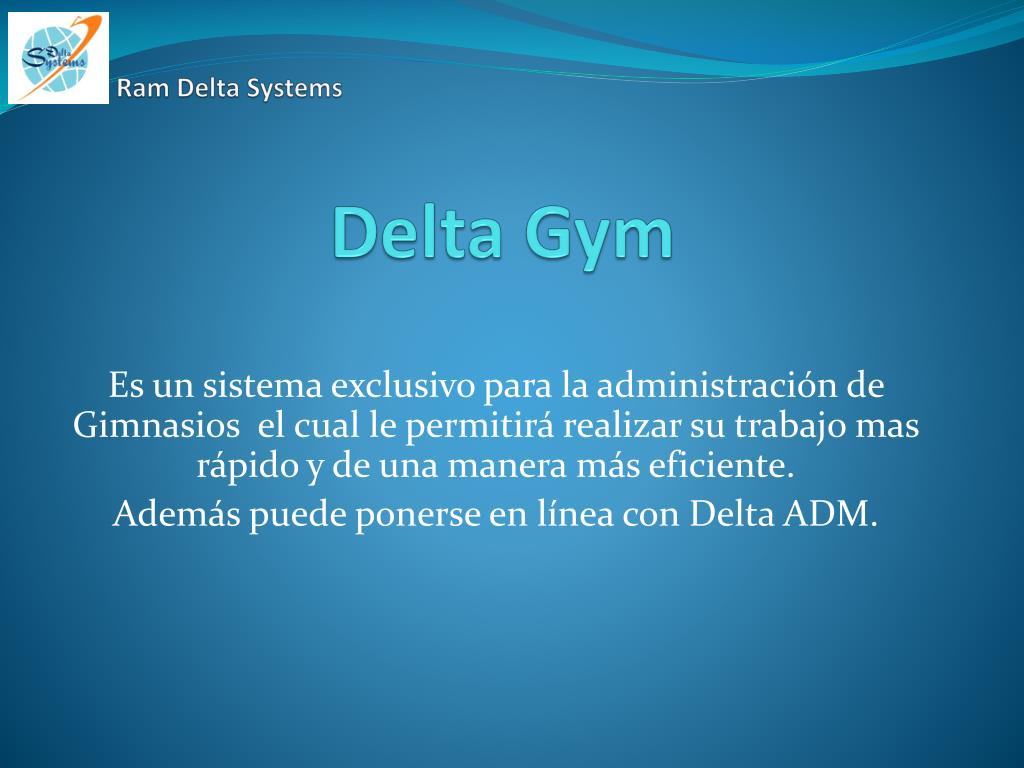 Delta Systems

Ram Delta Systems

Delta Gym

Es un sistema exclusivo para la administración de Gimnasios el cual le permitirá realizar su trabajo mas rápido y de una manera más eficiente.

Además puede ponerse en línea con Delta ADM.